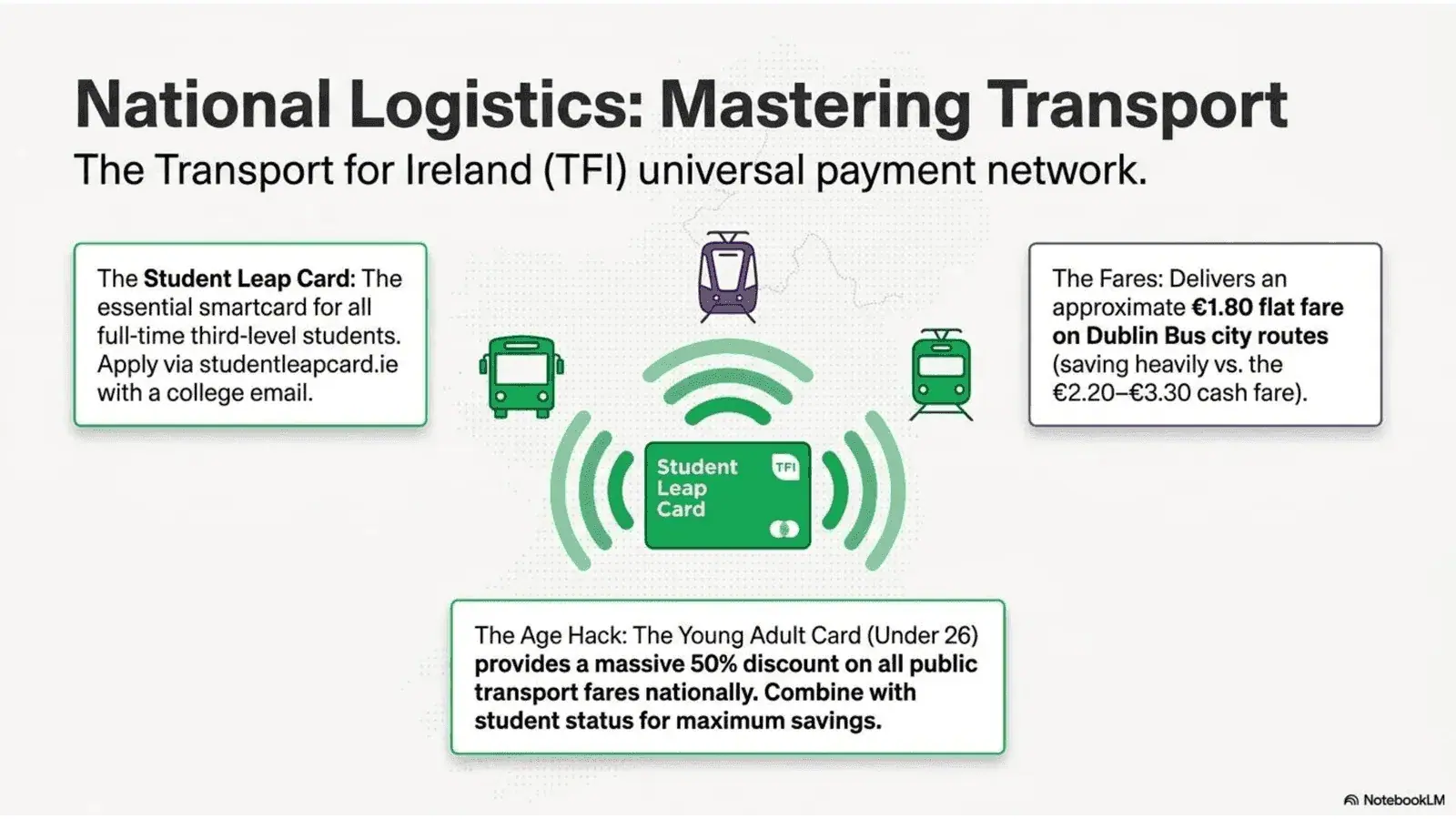 National Logistics: Mastering Transport

The Transport for Ireland (TFI) universal payment network.

The Student Leap Card: The essential smartcard for all full-time third-level students. Apply via studentleapcard.ie with a college email.

Student Leap Card

TFI

The Fares: Delivers an approximate €1.80 flat fare on Dublin Bus city routes (saving heavily vs. the €2.20–€3.30 cash fare).

The Age Hack: The Young Adult Card (Under 26) provides a massive 50% discount on all public transport fares nationally. Combine with student status for maximum savings.

NotebookLM